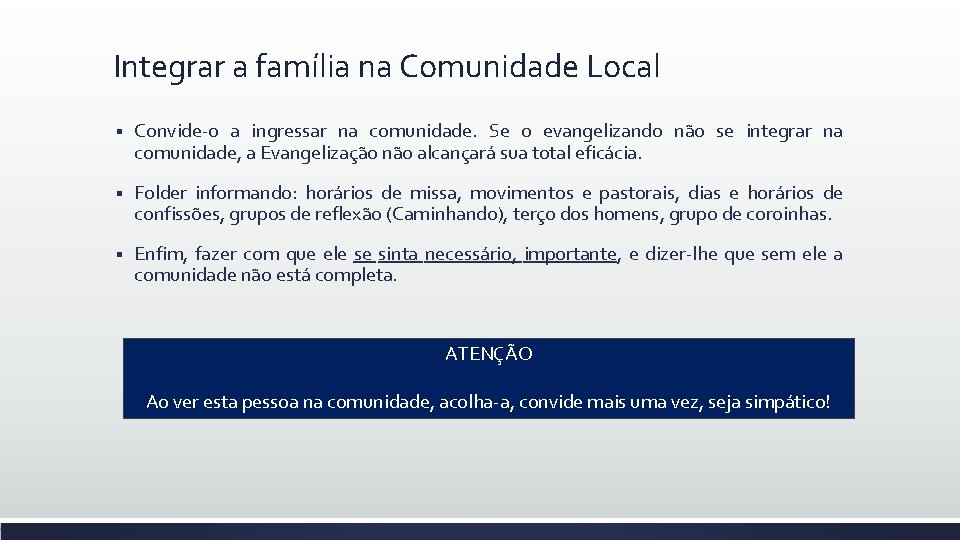 Integrar a família na Comunidade Local

▪ Convide-o a ingressar na comunidade. Se o evangelizando não se integrar na comunidade, a Evangelização não alcançará sua total eficácia.

▪ Folder informando: horários de missa, movimentos e pastorais, dias e horários de confissões, grupos de reflexão (Caminhando), terço dos homens, grupo de coroinhas.

▪ Enfim, fazer com que ele se sinta necessário, importante, e dizer-lhe que sem ele a comunidade não está completa.

ATENÇÃO

Ao ver esta pessoa na comunidade, acolha-a, convide mais uma vez, seja simpático!